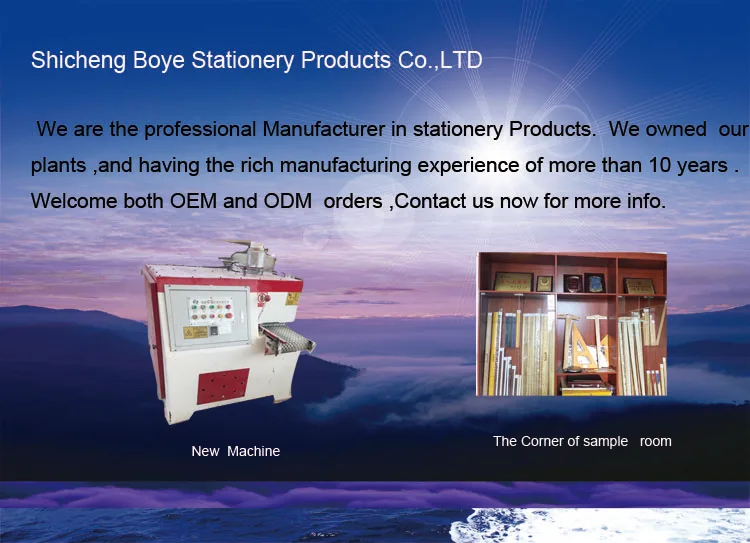 Shicheng Boye Stationery Products Co.,LTD

We are the professional Manufacturer in stationery Products. We owned our plants ,and having the rich manufacturing experience of more than 10 years . Welcome both OEM and ODM orders ,Contact us now for more info.

New Machine

The Corner of sample room